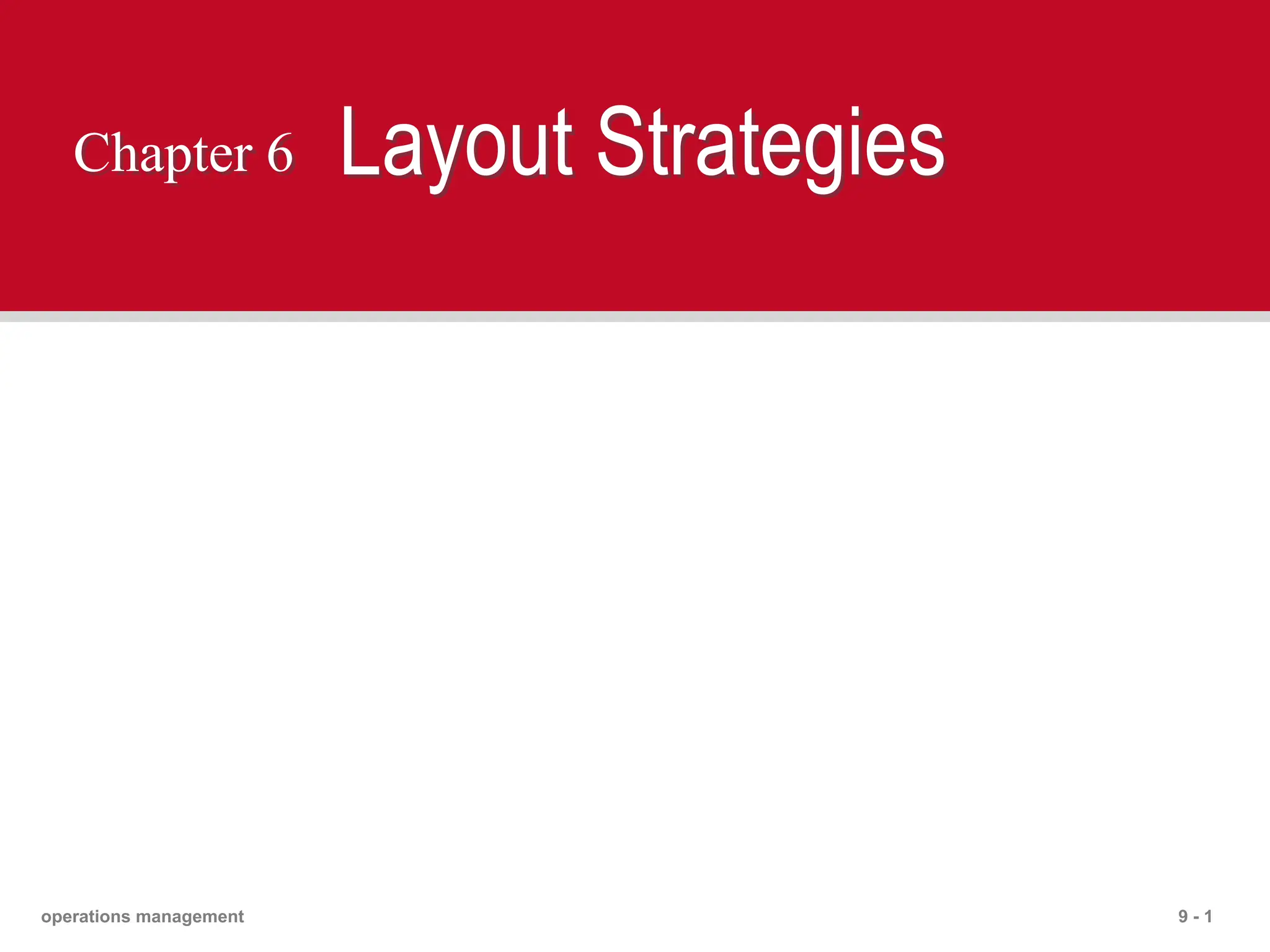 Chapter 6 Layout Strategies

operations management

9 - 1